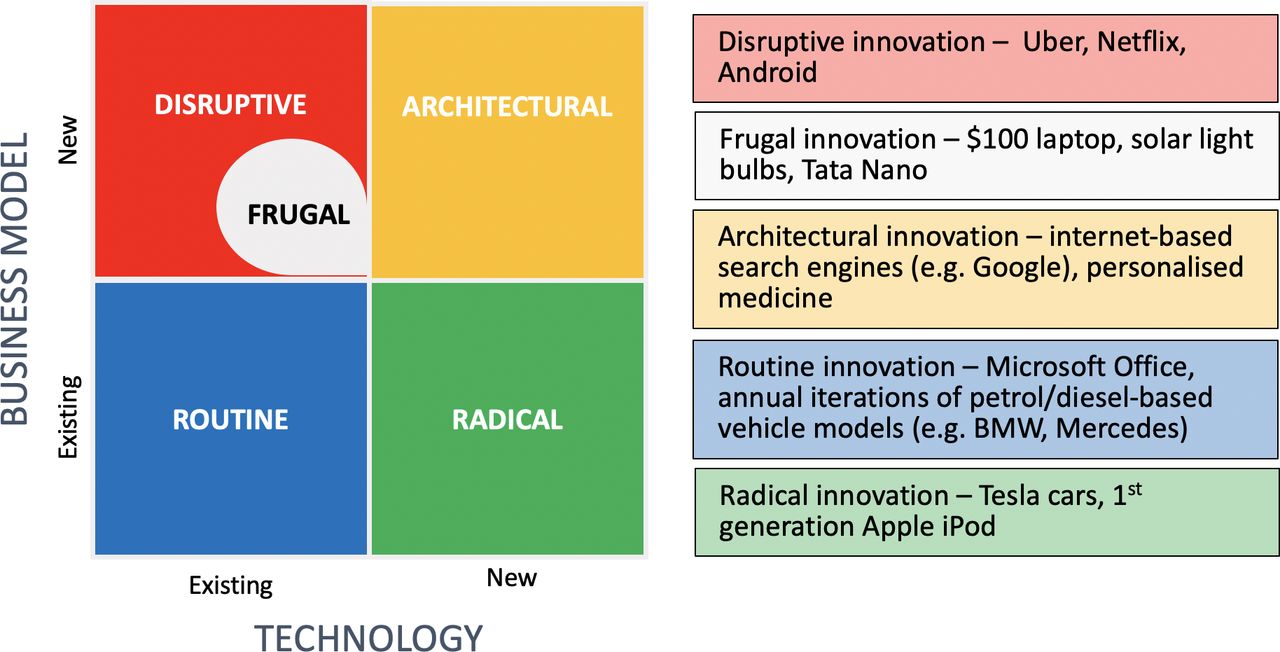 BUSINESS MODEL

New

Existing

DISRUPTIVE

FRUGAL

ARCHITECTURAL

ROUTINE

RADICAL

Existing

New

TECHNOLOGY

Disruptive innovation – Uber, Netflix, Android

Frugal innovation – \$100 laptop, solar light bulbs, Tata Nano

Architectural innovation – internet-based search engines (e.g. Google), personalised medicine

Routine innovation – Microsoft Office, annual iterations of petrol/diesel-based vehicle models (e.g. BMW, Mercedes)

Radical innovation – Tesla cars, 1$^{st}$ generation Apple iPod